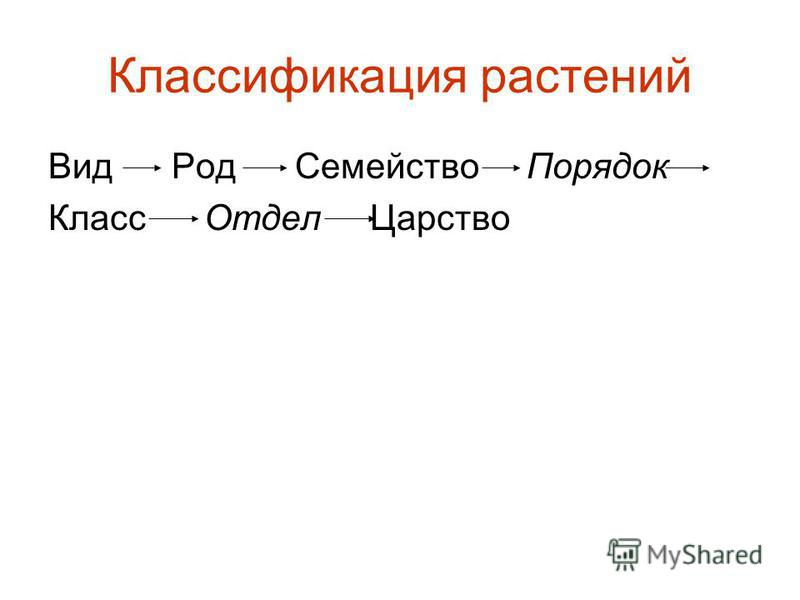 Классификация растений

Вид → Род → Семейство → Порядок →
Класс → Отдел → Царство

MyShared